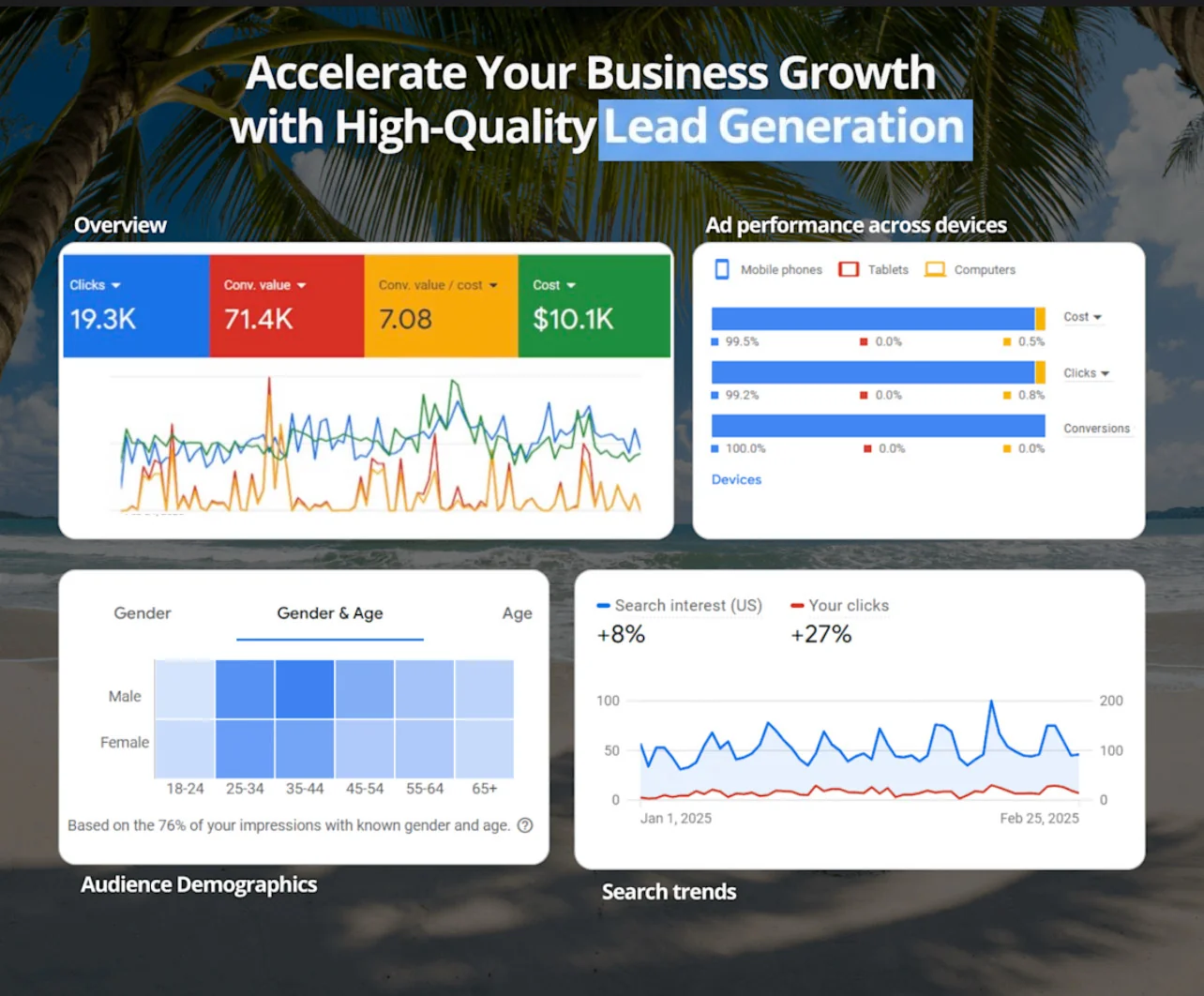 Accelerate Your Business Growth with High-Quality Lead Generation

Overview

Clicks
19.3K

Conv. value
71.4K

Conv. value / cost
7.08

Cost
$10.1K

Ad performance across devices

Mobile phones Tablets Computers

Cost
99.5% 0.0% 0.5%

Clicks
99.2% 0.0% 0.8%

Conversions
100.0% 0.0% 0.0%

Devices

Gender Gender & Age Age

Male
Female
18-24 25-34 35-44 45-54 55-64 65+

Based on the 76% of your impressions with known gender and age.

Audience Demographics

Search interest (US)
+8%

Your clicks
+27%

100
50
0

200
100
0

Jan 1, 2025
Feb 25, 2025

Search trends